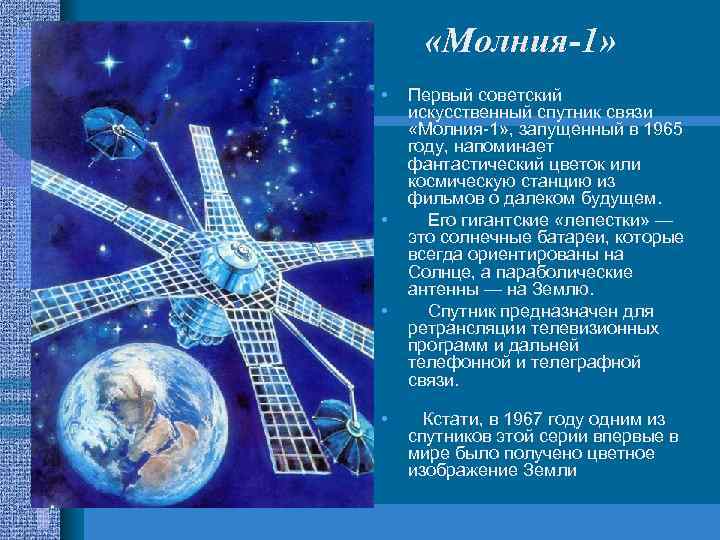 «Молния-1»

• Первый советский искусственный спутник связи «Молния-1», запущенный в 1965 году, напоминает фантастический цветок или космическую станцию из фильмов о далеком будущем.

• Его гигантские «лепестки» — это солнечные батареи, которые всегда ориентированы на Солнце, а параболические антенны — на Землю.

• Спутник предназначен для ретрансляции телевизионных программ и дальней телефонной и телеграфной связи.

• Кстати, в 1967 году одним из спутников этой серии впервые в мире было получено цветное изображение Земли